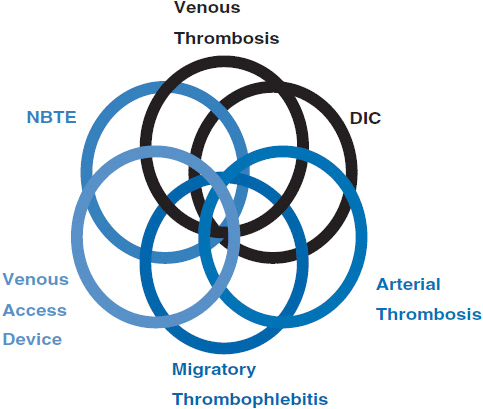 Venous Thrombosis

NBTE

DIC

Venous Access Device

Arterial Thrombosis

Migratory Thrombophlebitis